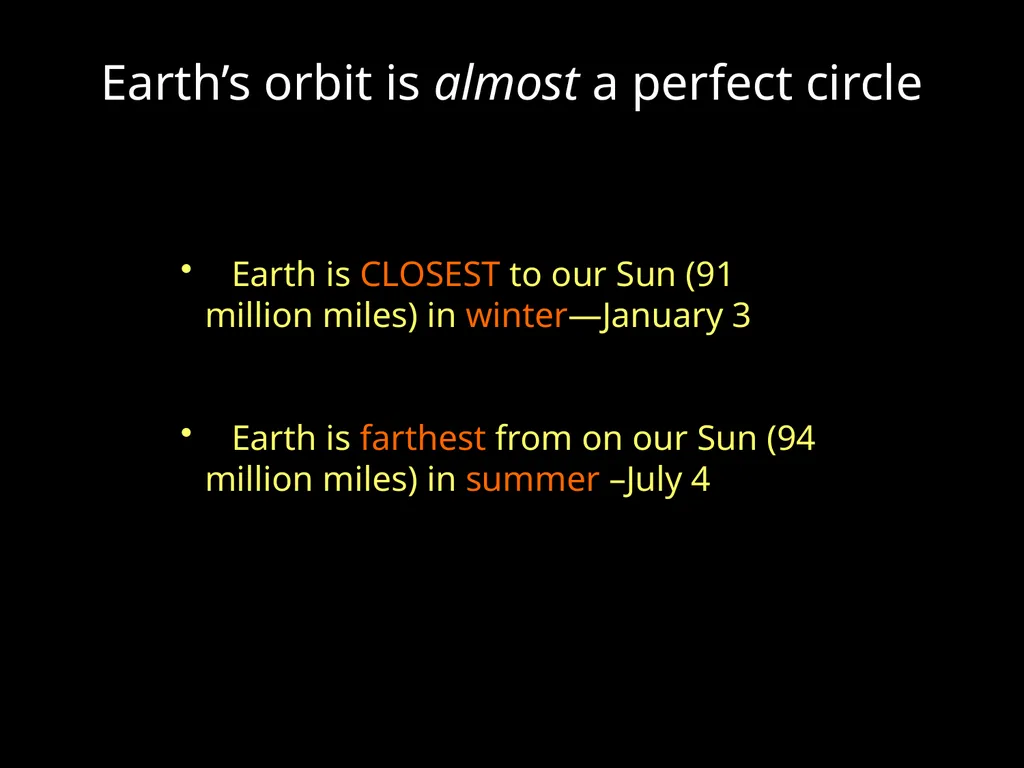 Earth’s orbit is almost a perfect circle

• Earth is CLOSEST to our Sun (91 million miles) in winter—January 3

• Earth is farthest from on our Sun (94 million miles) in summer –July 4